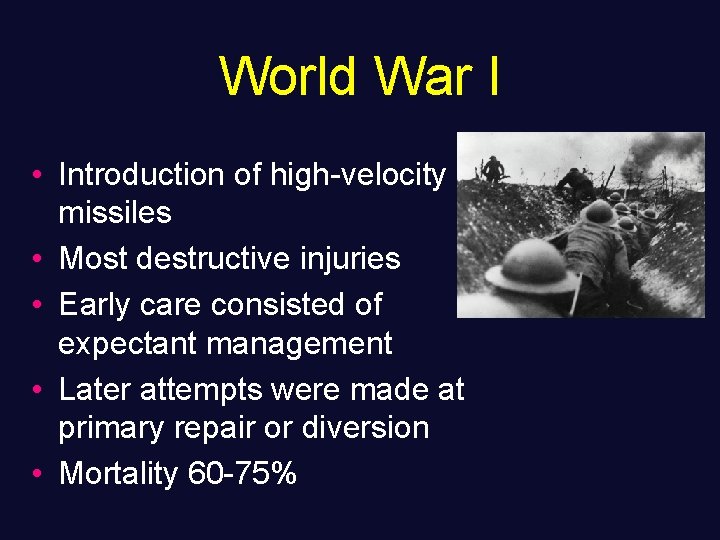 World War I

• Introduction of high-velocity missiles
• Most destructive injuries
• Early care consisted of expectant management
• Later attempts were made at primary repair or diversion
• Mortality 60-75%